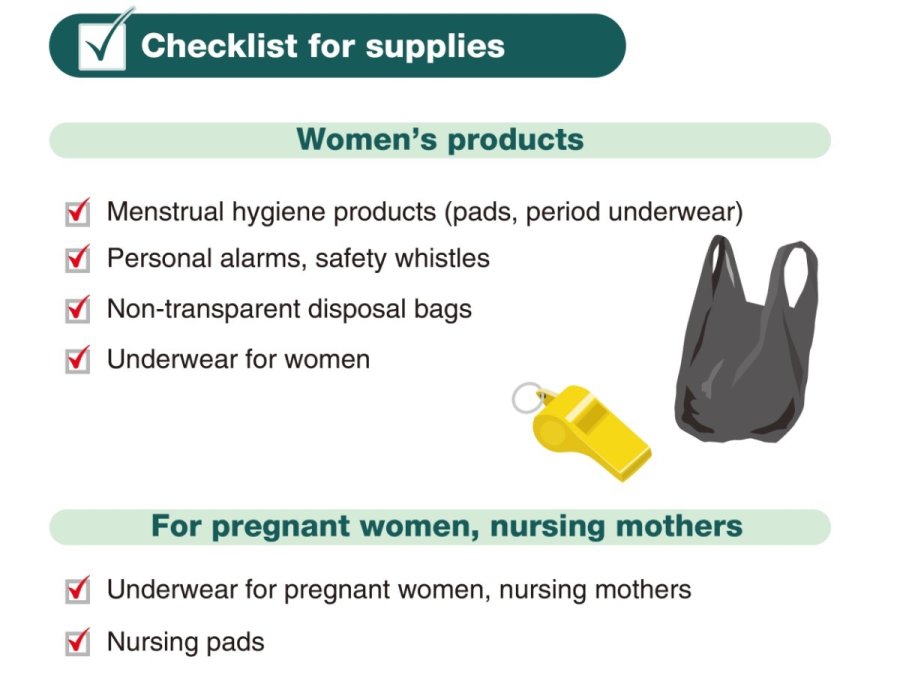 Checklist for supplies

Women's products

Menstrual hygiene products (pads, period underwear)
Personal alarms, safety whistles
Non-transparent disposal bags
Underwear for women

For pregnant women, nursing mothers

Underwear for pregnant women, nursing mothers
Nursing pads